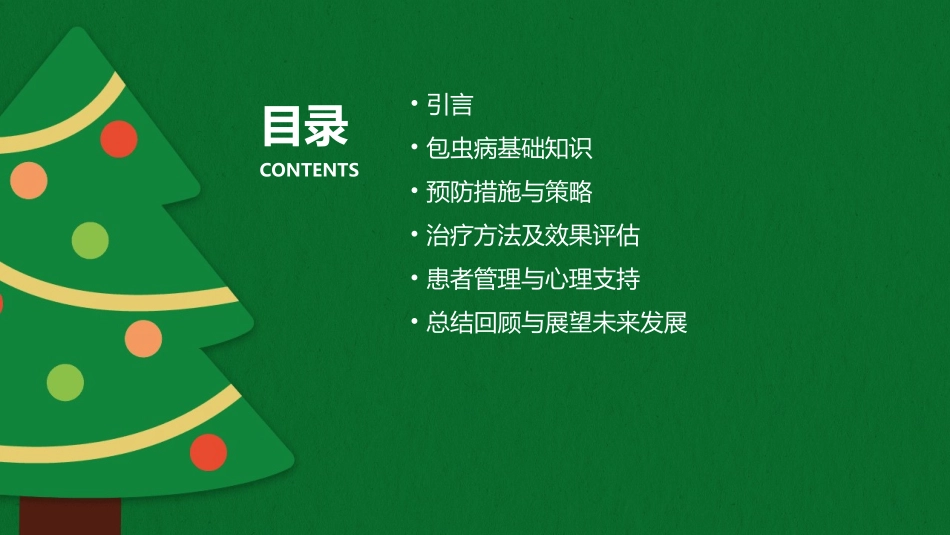 目录
CONTENTS

• 引言
• 包虫病基础知识
• 预防措施与策略
• 治疗方法及效果评估
• 患者管理与心理支持
• 总结回顾与展望未来发展